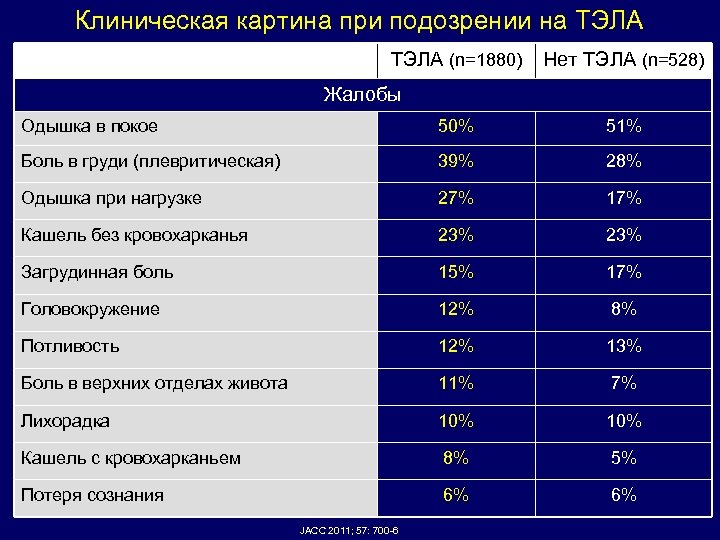 Клиническая картина при подозрении на ТЭЛА

| | ТЭЛА (n=1880) | Нет ТЭЛА (n=528) |
|---|---|---|
| Жалобы | | |
| Одышка в покое | 50% | 51% |
| Боль в груди (плевритическая) | 39% | 28% |
| Одышка при нагрузке | 27% | 17% |
| Кашель без кровохарканья | 23% | 23% |
| Загрудинная боль | 15% | 17% |
| Головокружение | 12% | 8% |
| Потливость | 12% | 13% |
| Боль в верхних отделах живота | 11% | 7% |
| Лихорадка | 10% | 10% |
| Кашель с кровохарканьем | 8% | 5% |
| Потеря сознания | 6% | 6% |

JACC 2011; 57: 700-6